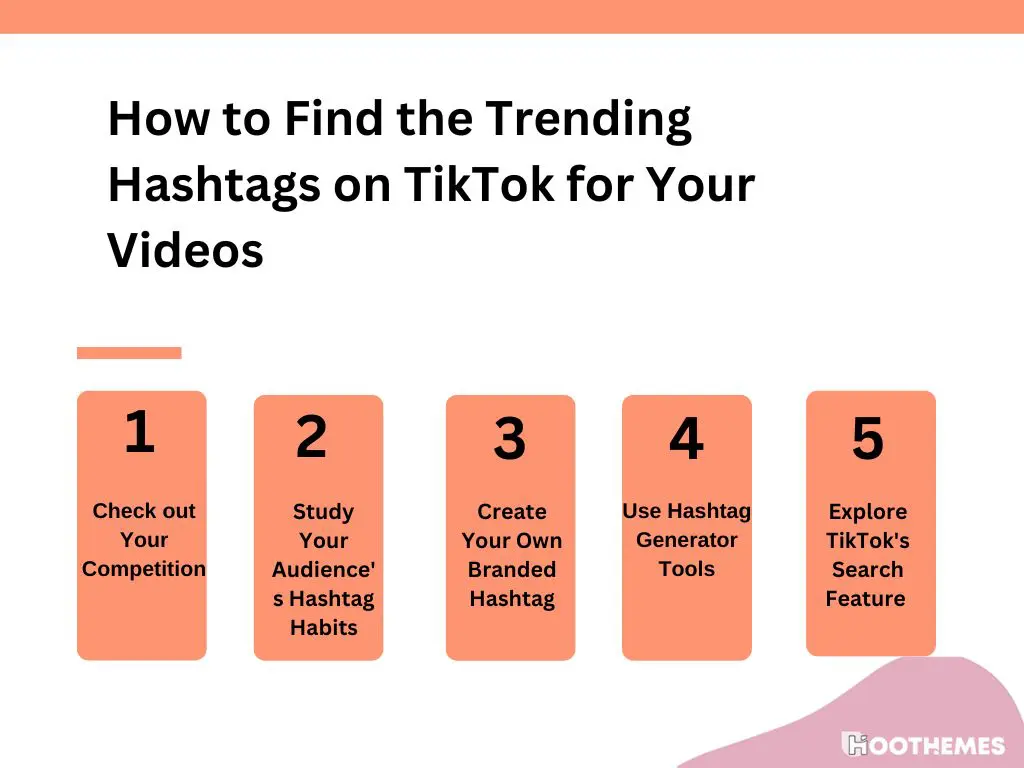 How to Find the Trending Hashtags on TikTok for Your Videos

1

Check out Your Competition

2

Study Your Audience's Hashtag Habits

3

Create Your Own Branded Hashtag

4

Use Hashtag Generator Tools

5

Explore TikTok's Search Feature

HOOTHEMES